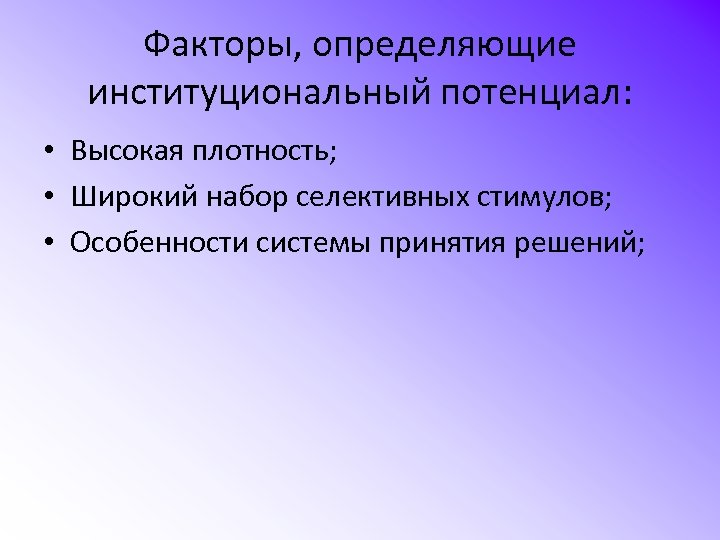 Факторы, определяющие институциональный потенциал:

• Высокая плотность;
• Широкий набор селективных стимулов;
• Особенности системы принятия решений;